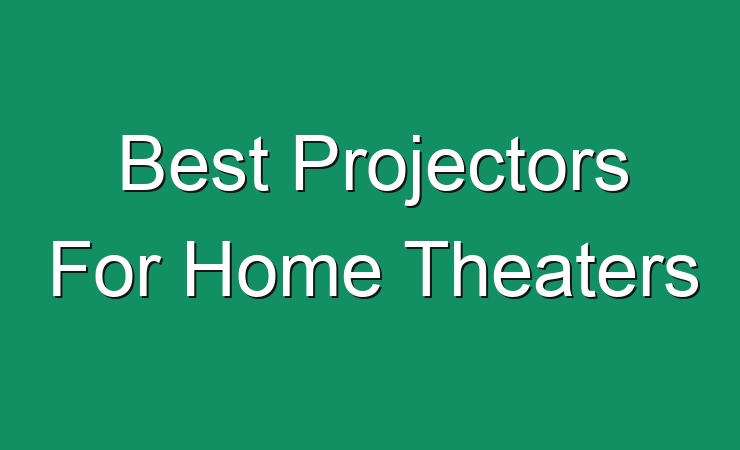 Best Projectors For Home Theaters